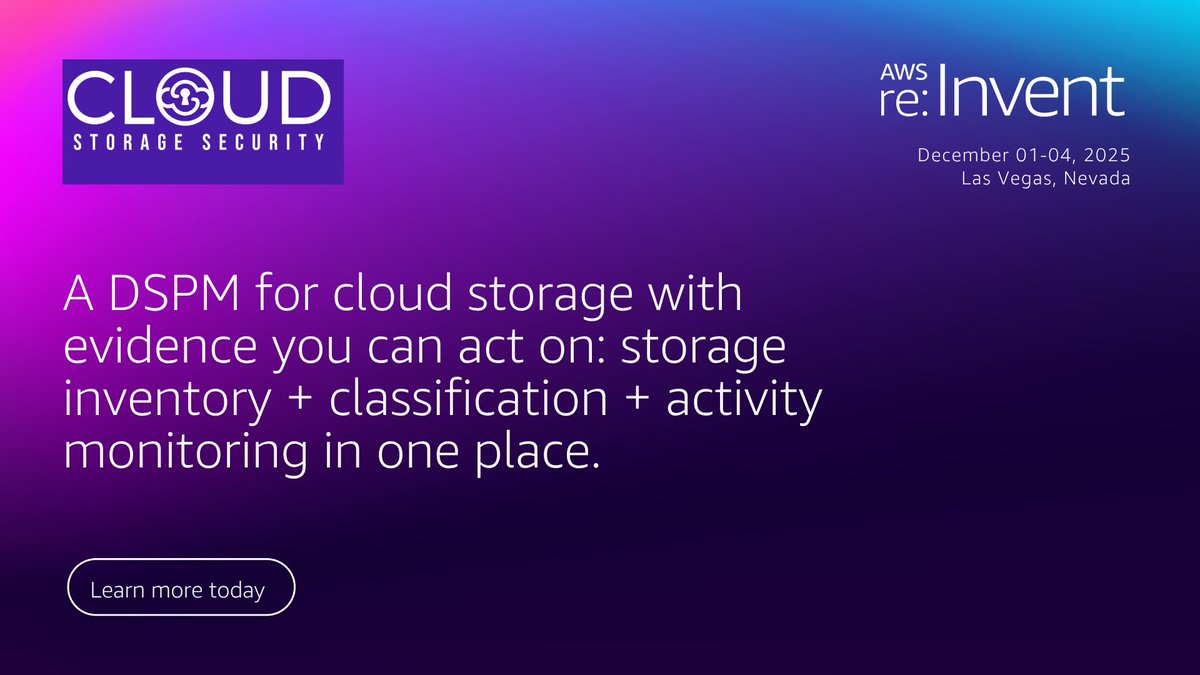 CLOUD
STORAGE SECURITY

AWS re:Invent
December 01-04, 2025
Las Vegas, Nevada

A DSPM for cloud storage with evidence you can act on: storage inventory + classification + activity monitoring in one place.

Learn more today